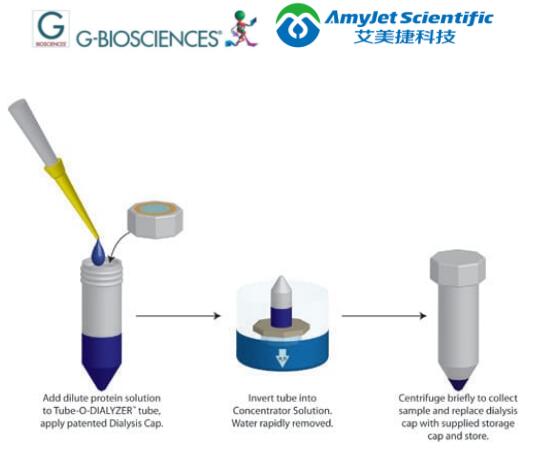 G BIOSCIENCES G-BIOSCIENCES® AmyJet Scientific 艾美捷科技

Add dilute protein solution to Tube-O-DIALYZER™ tube, apply patented Dialysis Cap.

Invert tube into Concentrator Solution. Water rapidly removed.

Centrifuge briefly to collect sample and replace dialysis cap with supplied storage cap and store.